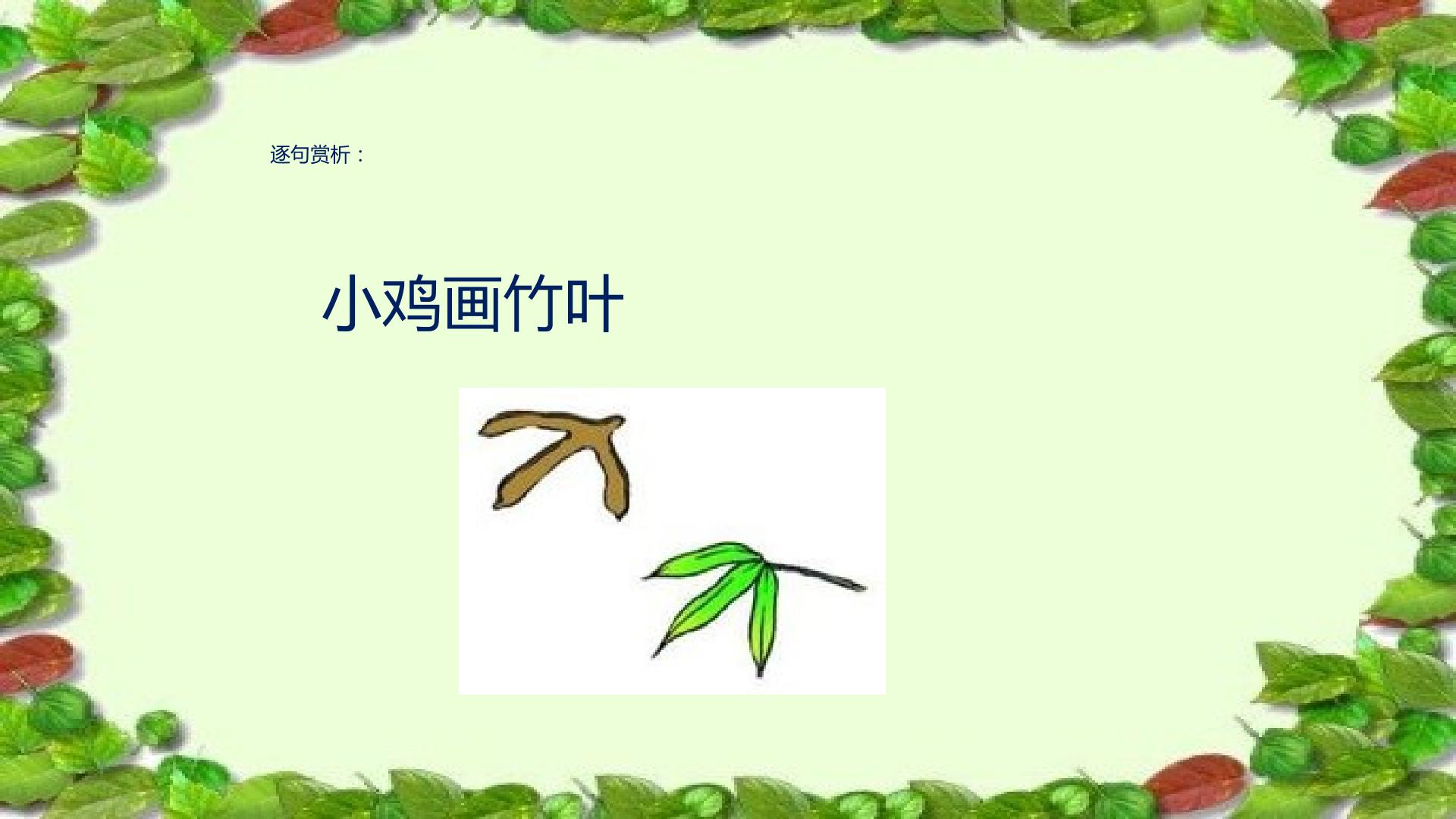 逐句赏析：

小鸡画竹叶